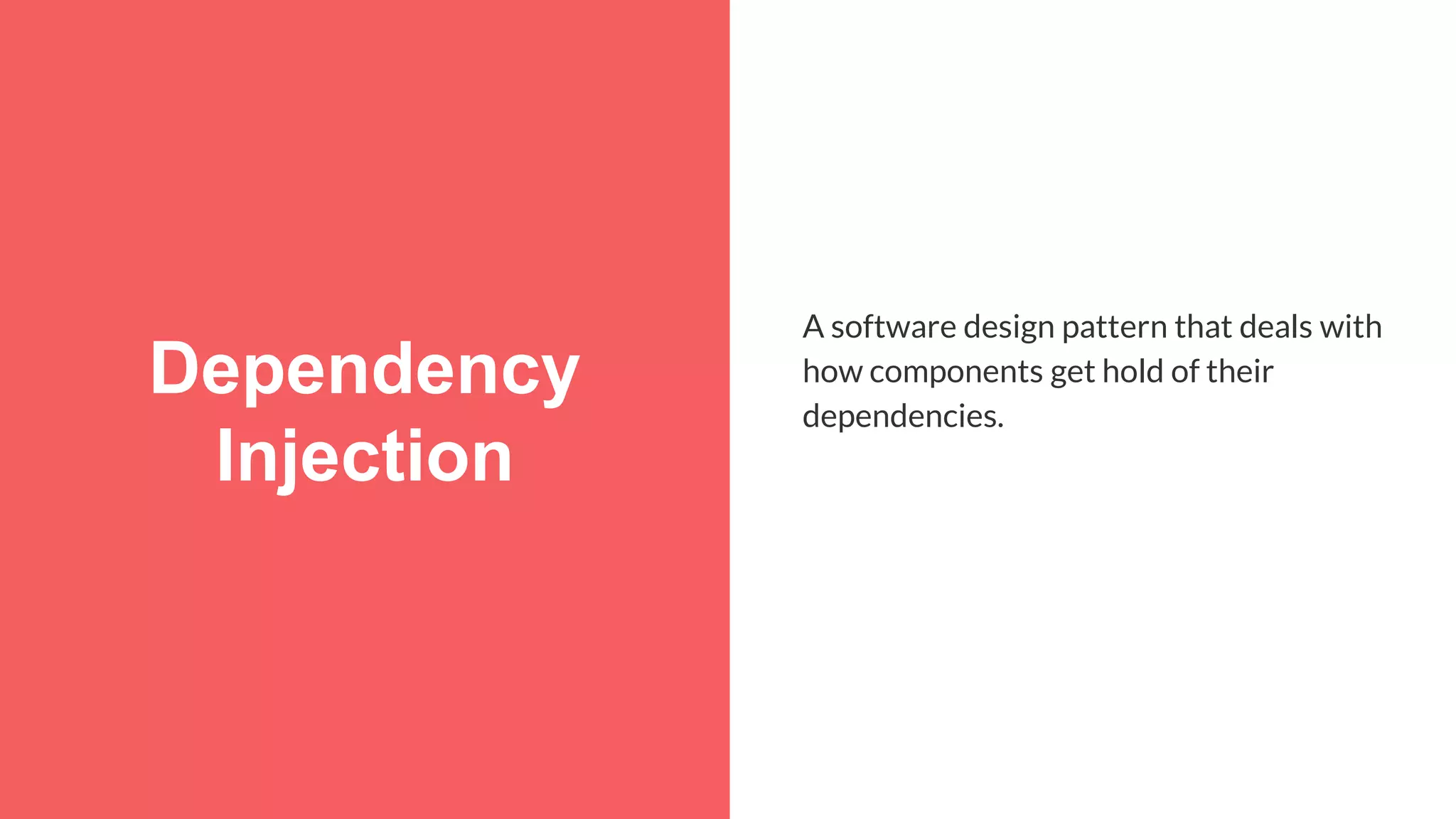 Dependency Injection

A software design pattern that deals with how components get hold of their dependencies.